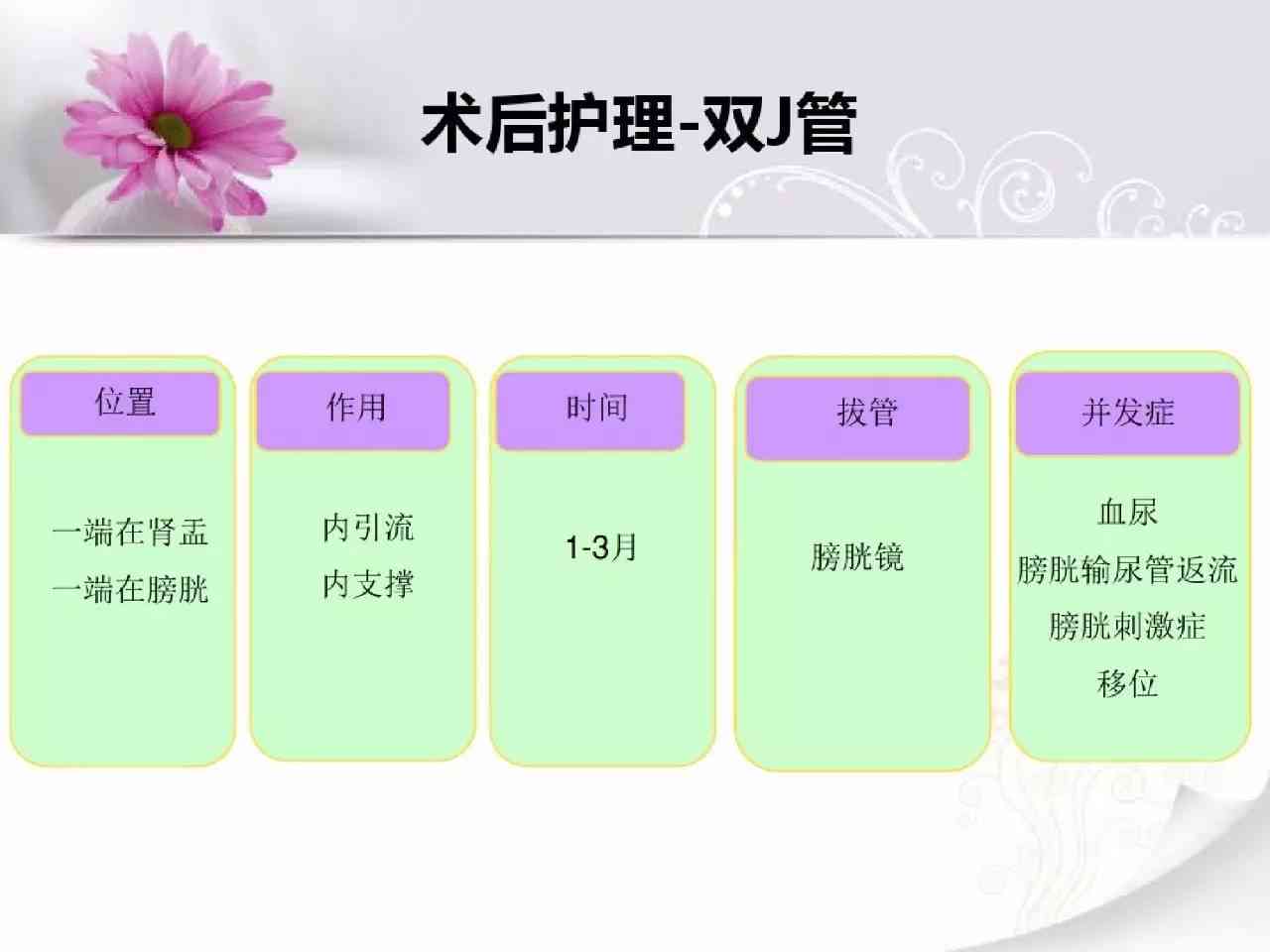 术后护理-双J管

位置

一端在肾盂
一端在膀胱

作用

内引流
内支撑

时间

1-3月

拔管

膀胱镜

并发症

血尿
膀胱输尿管返流
膀胱刺激症
移位